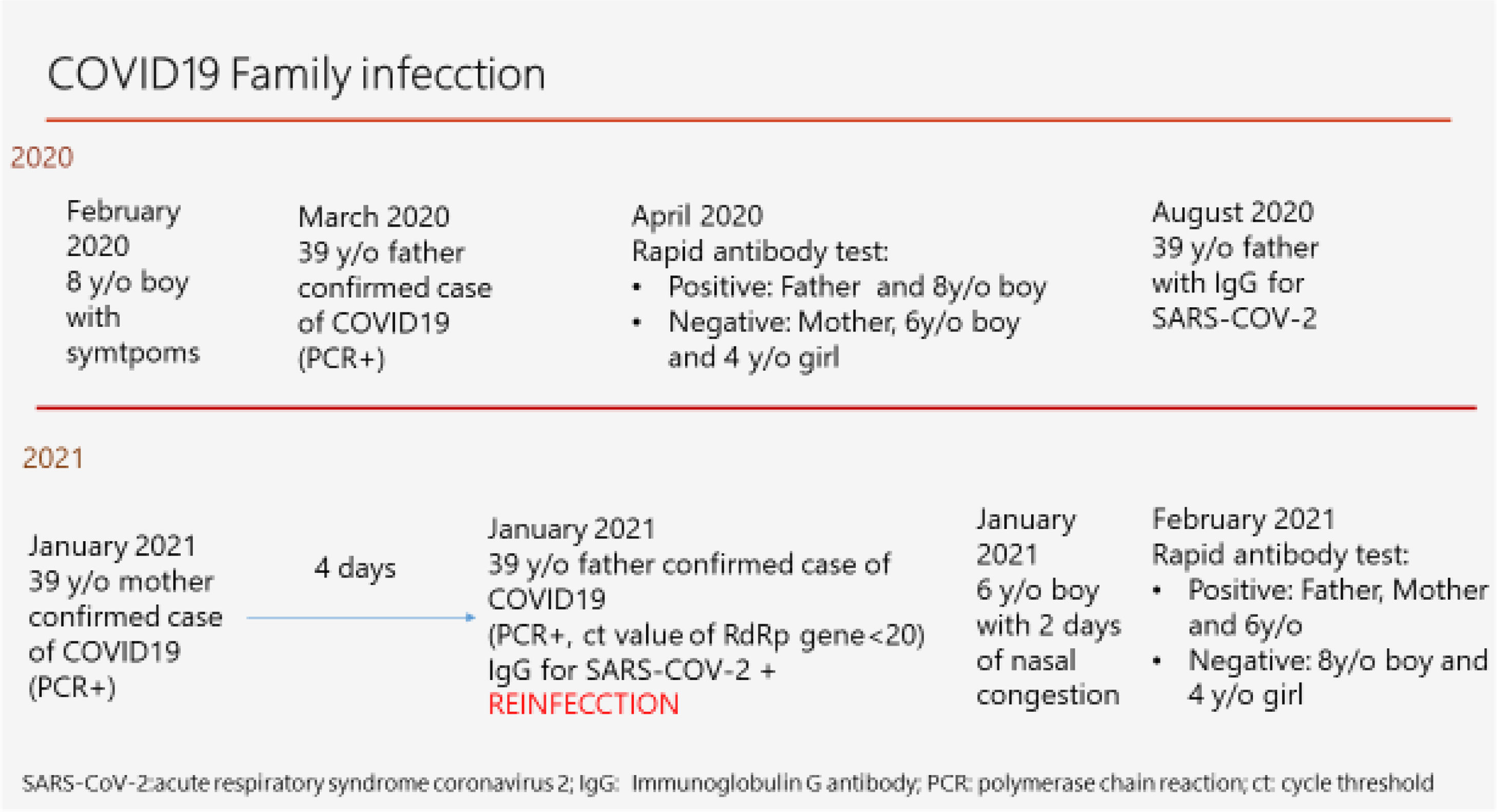 COVID19 Family infecction

2020

February 2020
8 y/o boy with symtpoms

March 2020
39 y/o father confirmed case of COVID19 (PCR+)

April 2020
Rapid antibody test:
• Positive: Father and 8y/o boy
• Negative: Mother, 6y/o boy and 4 y/o girl

August 2020
39 y/o father with IgG for SARS-COV-2

2021

January 2021
39 y/o mother confirmed case of COVID19 (PCR+)

4 days

January 2021
39 y/o father confirmed case of COVID19
(PCR+, ct value of RdRp gene<20)
IgG for SARS-COV-2 +
REINFECCTION

January 2021
6 y/o boy with 2 days of nasal congestion

February 2021
Rapid antibody test:
• Positive: Father, Mother and 6y/o
• Negative: 8y/o boy and 4 y/o girl

SARS-CoV-2:acute respiratory syndrome coronavirus 2; IgG: Immunoglobulin G antibody; PCR: polymerase chain reaction; ct: cycle threshold